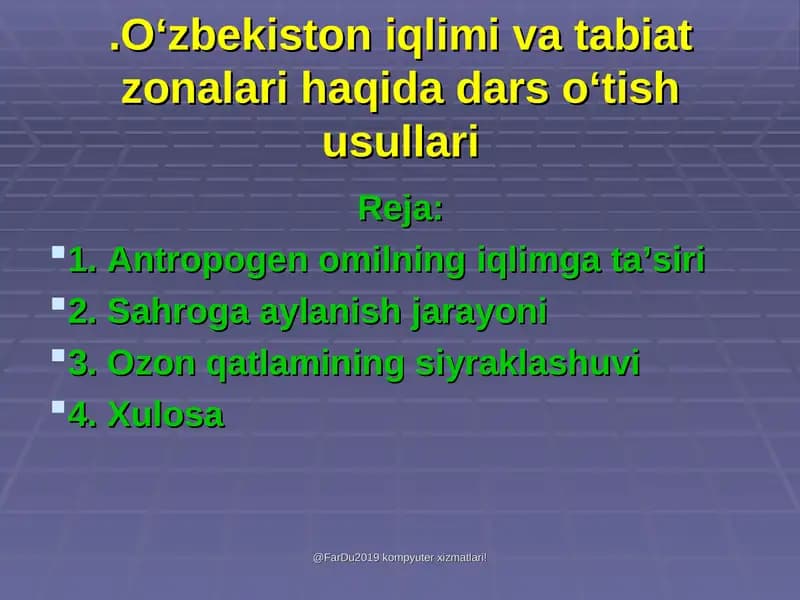 .O‘zbekiston iqlimi va tabiat zonalari haqida dars o‘tish usullari

Reja:

1. Antropogen omilning iqlimga ta’siri
2. Sahroga aylanish jarayoni
3. Ozon qatlamining siyraklashuvi
4. Xulosa

@FarDu2019 kompyuter xizmatlari!